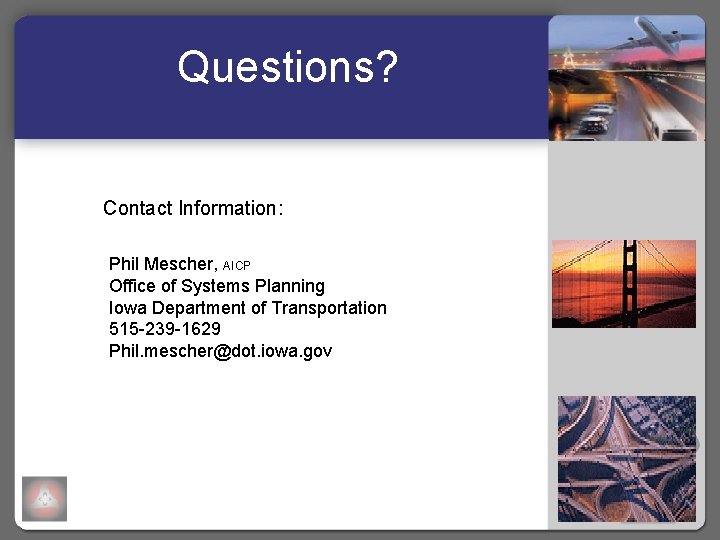 Questions?

Contact Information:

Phil Mescher, AICP
Office of Systems Planning
Iowa Department of Transportation
515-239-1629
Phil.mescher@dot.iowa.gov